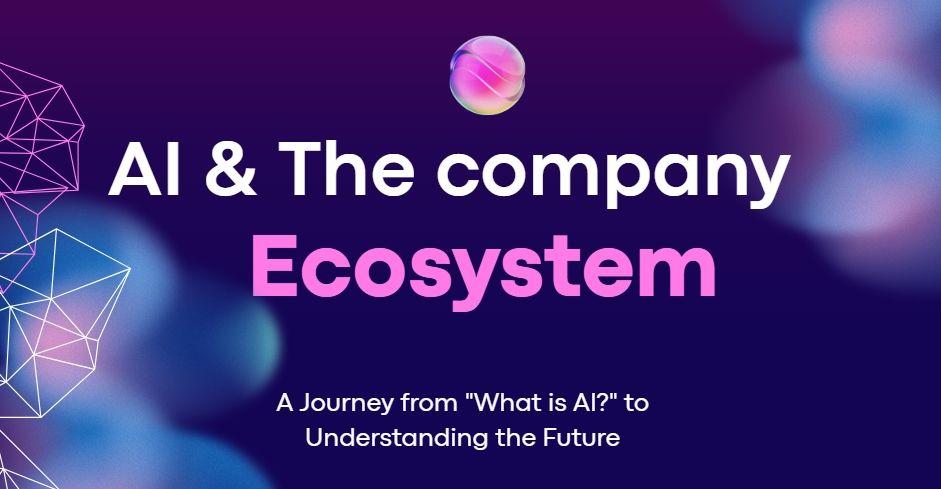 AI & The company
Ecosystem

A Journey from "What is AI?" to Understanding the Future